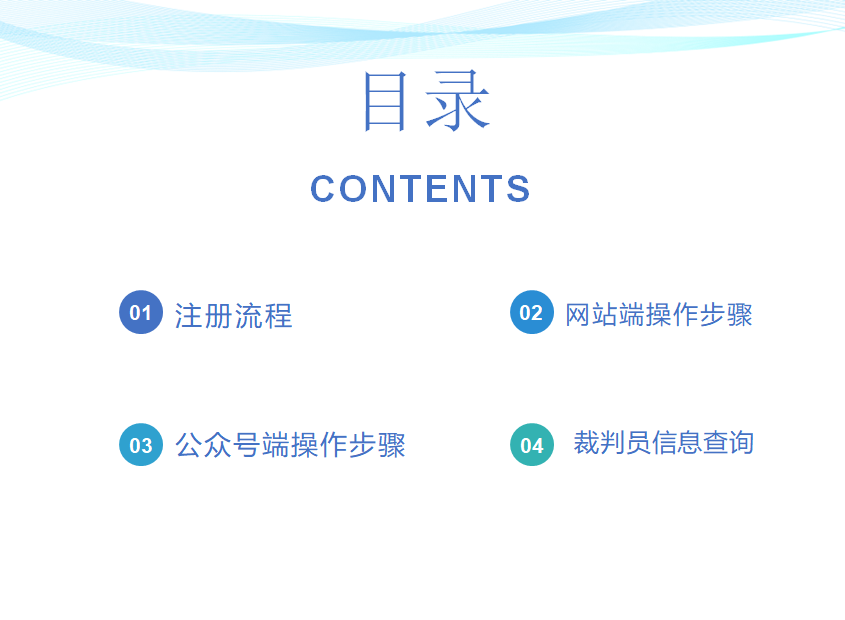 目录

CONTENTS

01 注册流程

02 网站端操作步骤

03 公众号端操作步骤

04 裁判员信息查询